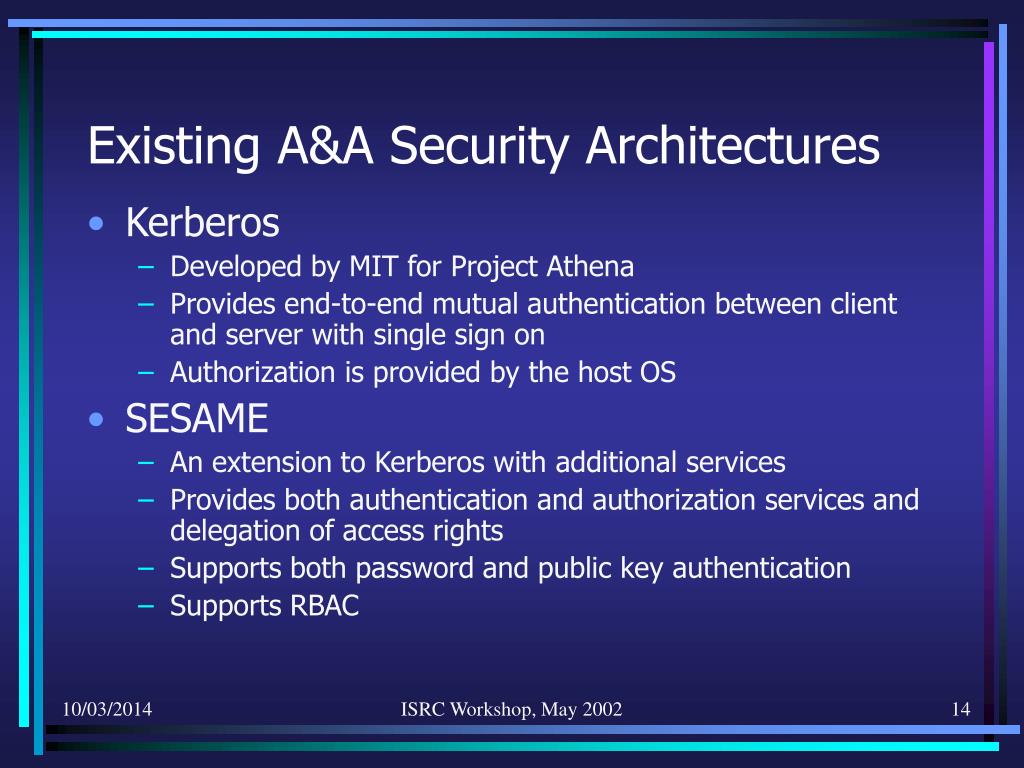 Existing A&A Security Architectures

• Kerberos
  – Developed by MIT for Project Athena
  – Provides end-to-end mutual authentication between client and server with single sign on
  – Authorization is provided by the host OS
• SESAME
  – An extension to Kerberos with additional services
  – Provides both authentication and authorization services and delegation of access rights
  – Supports both password and public key authentication
  – Supports RBAC

10/03/2014 ISRC Workshop, May 2002 14